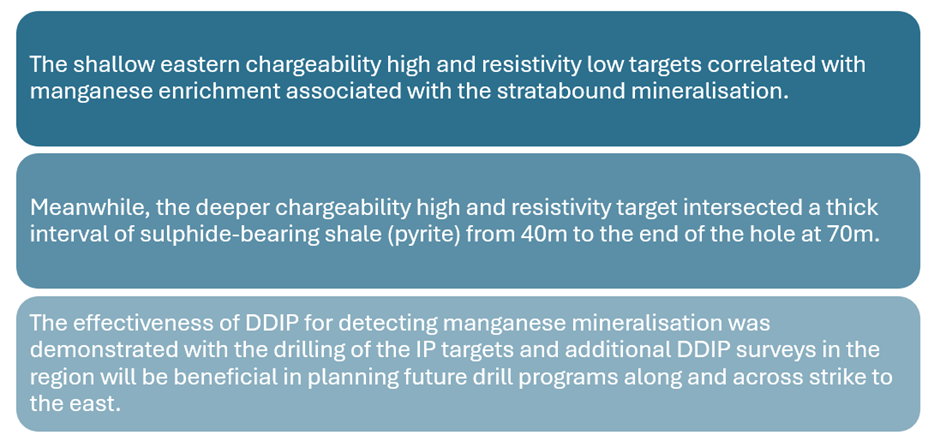 The shallow eastern chargeability high and resistivity low targets correlated with manganese enrichment associated with the stratabound mineralisation.

Meanwhile, the deeper chargeability high and resistivity target intersected a thick interval of sulphide-bearing shale (pyrite) from 40m to the end of the hole at 70m.

The effectiveness of DDIP for detecting manganese mineralisation was demonstrated with the drilling of the IP targets and additional DDIP surveys in the region will be beneficial in planning future drill programs along and across strike to the east.